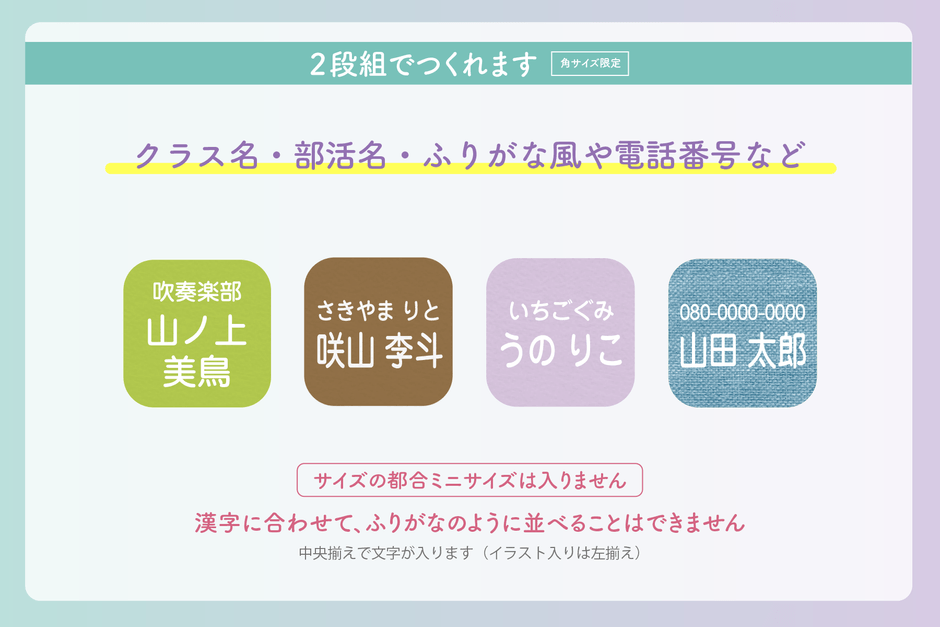 2段組でつくれます 角サイズ限定

クラス名・部活名・ふりがな風や電話番号など

吹奏楽部
山ノ上
美鳥

さきやま りと
咲山 李斗

いちごぐみ
うの りこ

080-0000-0000
山田 太郎

サイズの都合ミニサイズは入りません

漢字に合わせて、ふりがなのように並べることはできません

中央揃えで文字が入ります（イラスト入りは左揃え）